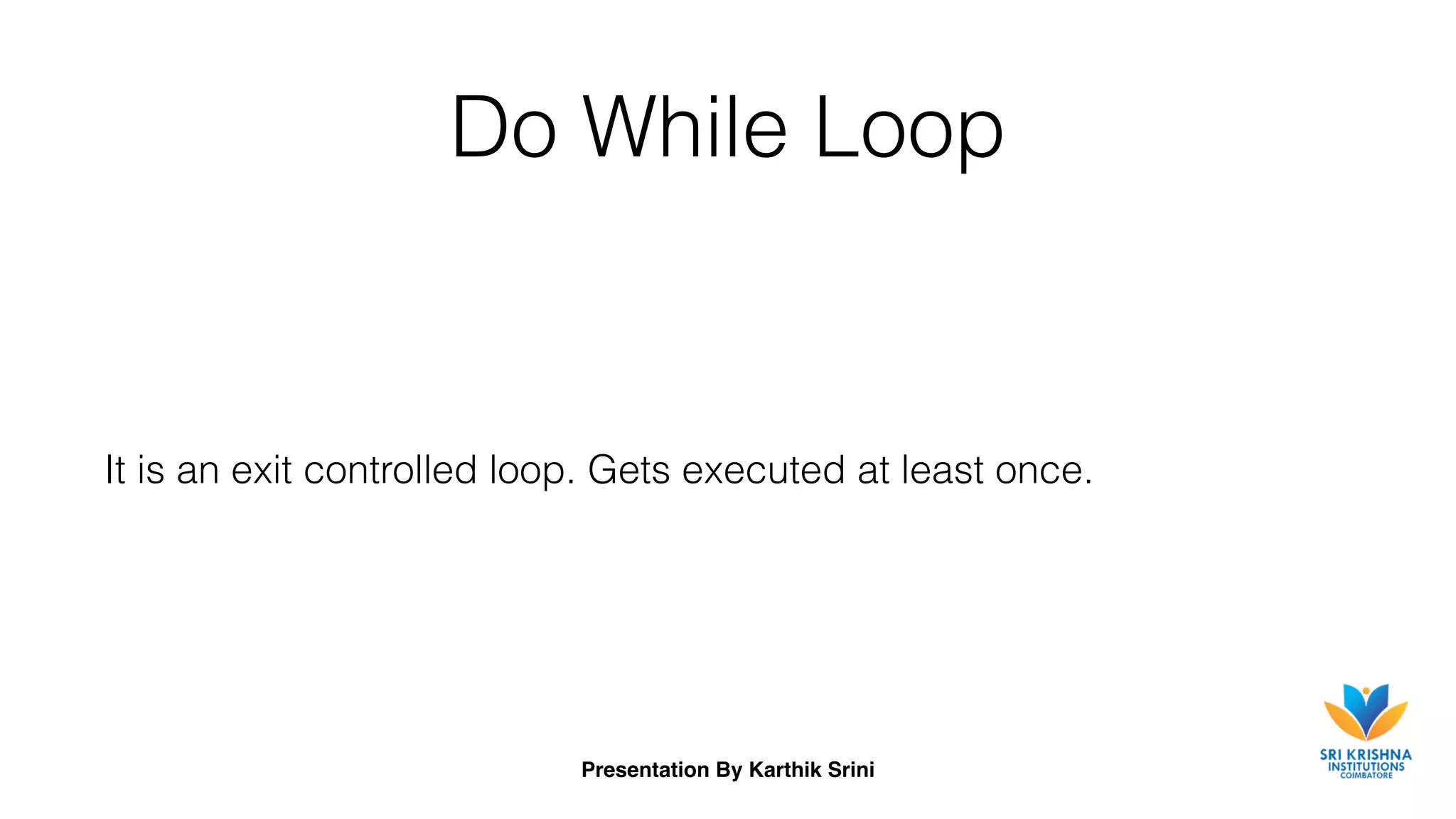 Do While Loop

It is an exit controlled loop. Gets executed at least once.

Presentation By Karthik Srini

SRI KRISHNA INSTITUTIONS COIMBATORE